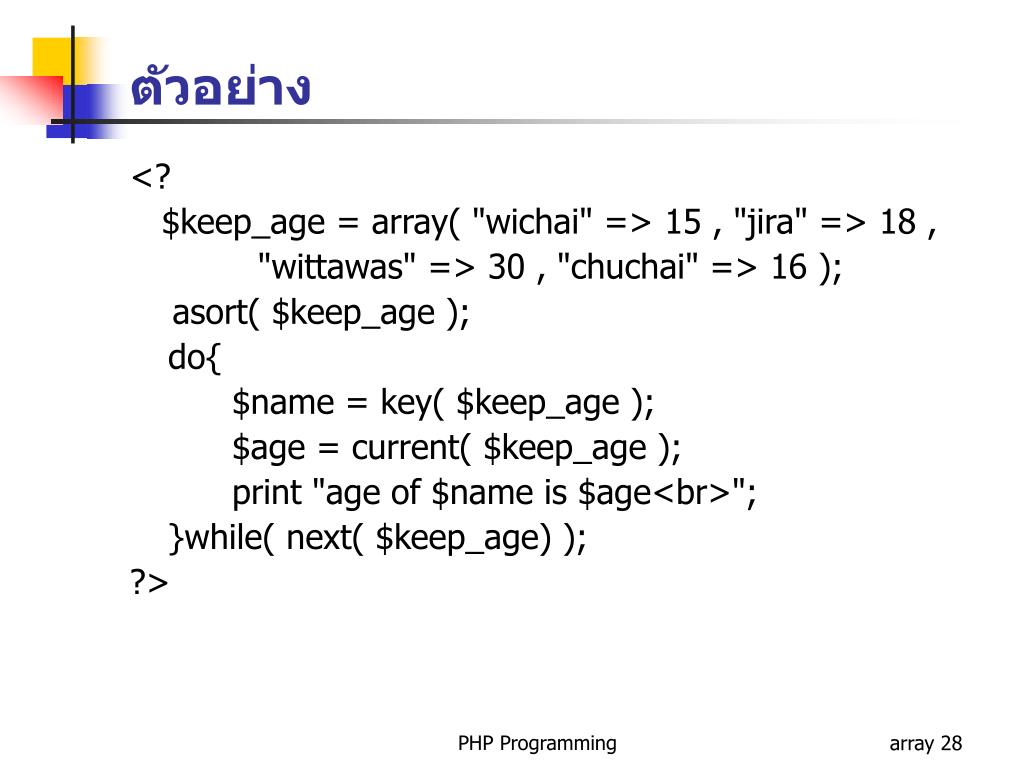 ตัวอย่าง

<?
$keep_age = array( "wichai" => 15 , "jira" => 18 ,
"wittawas" => 30 , "chuchai" => 16 );
asort( $keep_age );
do{
$name = key( $keep_age );
$age = current( $keep_age );
print "age of $name is $age<br>";
}while( next( $keep_age) );
?>

PHP Programming

array 28